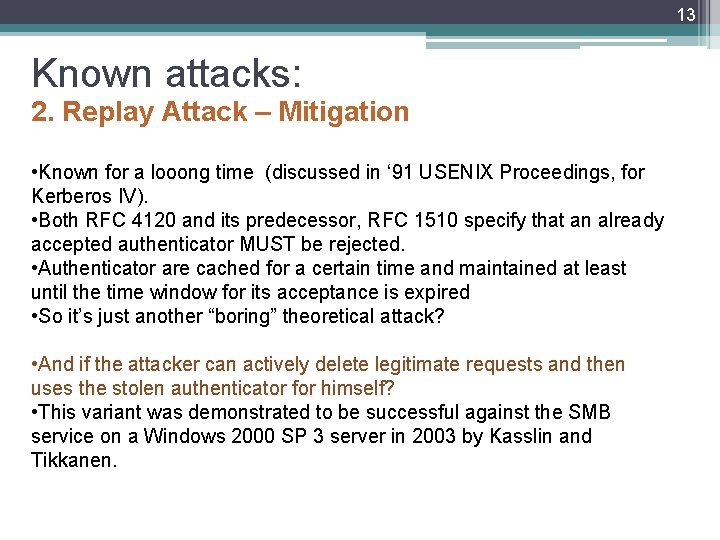 13

Known attacks:
2. Replay Attack – Mitigation

•Known for a looong time (discussed in ‘91 USENIX Proceedings, for Kerberos IV).
•Both RFC 4120 and its predecessor, RFC 1510 specify that an already accepted authenticator MUST be rejected.
•Authenticator are cached for a certain time and maintained at least until the time window for its acceptance is expired
•So it’s just another “boring” theoretical attack?

•And if the attacker can actively delete legitimate requests and then uses the stolen authenticator for himself?
•This variant was demonstrated to be successful against the SMB service on a Windows 2000 SP 3 server in 2003 by Kasslin and Tikkanen.